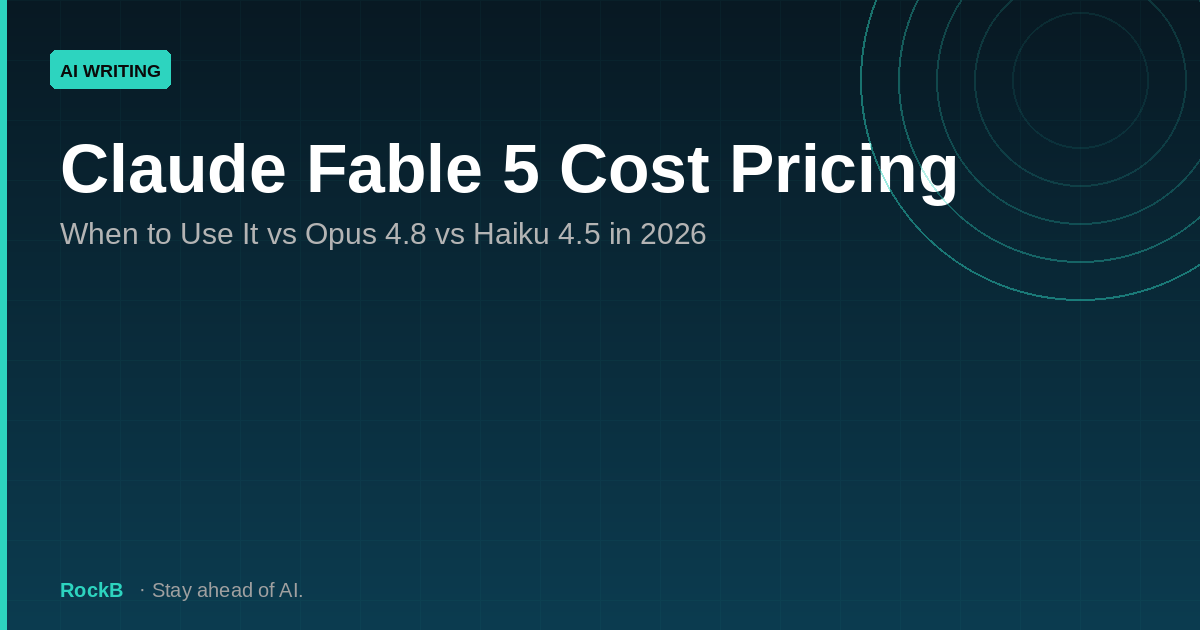 AI WRITING

Claude Fable 5 Cost Pricing

When to Use It vs Opus 4.8 vs Haiku 4.5 in 2026

RockB · Stay ahead of AI.